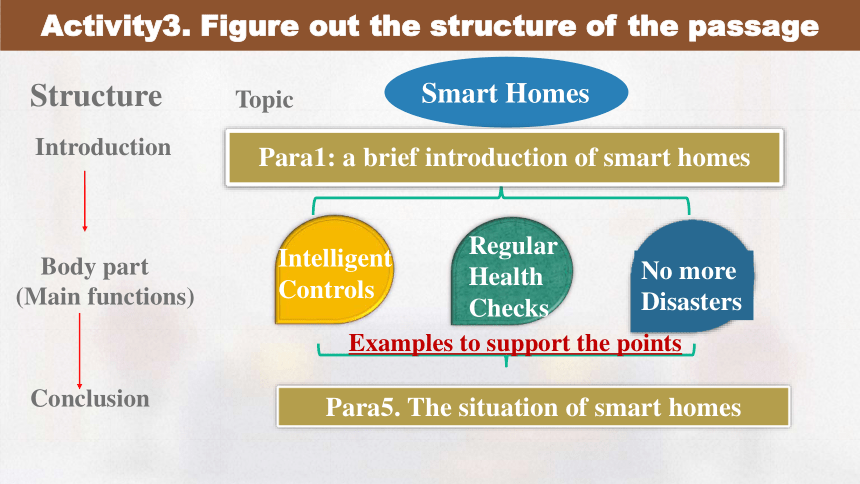 Activity3. Figure out the structure of the passage

Structure

Topic

Smart Homes

Introduction

Para1: a brief introduction of smart homes

Body part (Main functions)

Intelligent Controls

Regular Health Checks

No more Disasters

Examples to support the points

Conclusion

Para5. The situation of smart homes